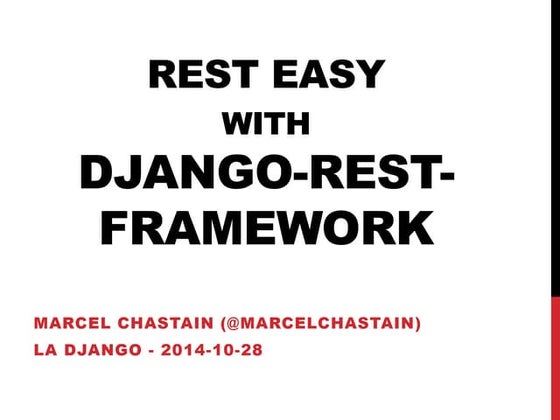 REST EASY
WITH
DJANGO-REST-FRAMEWORK

MARCEL CHASTAIN (@MARCELCHASTAIN)
LA DJANGO - 2014-10-28